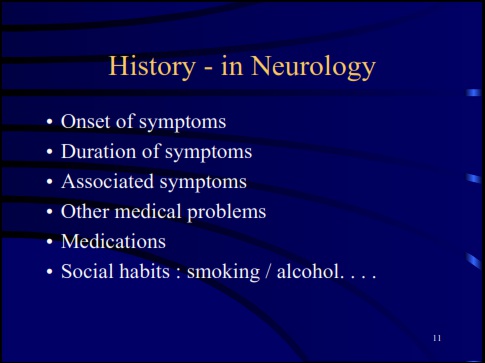 History - in Neurology

• Onset of symptoms
• Duration of symptoms
• Associated symptoms
• Other medical problems
• Medications
• Social habits : smoking / alcohol. . . .

11